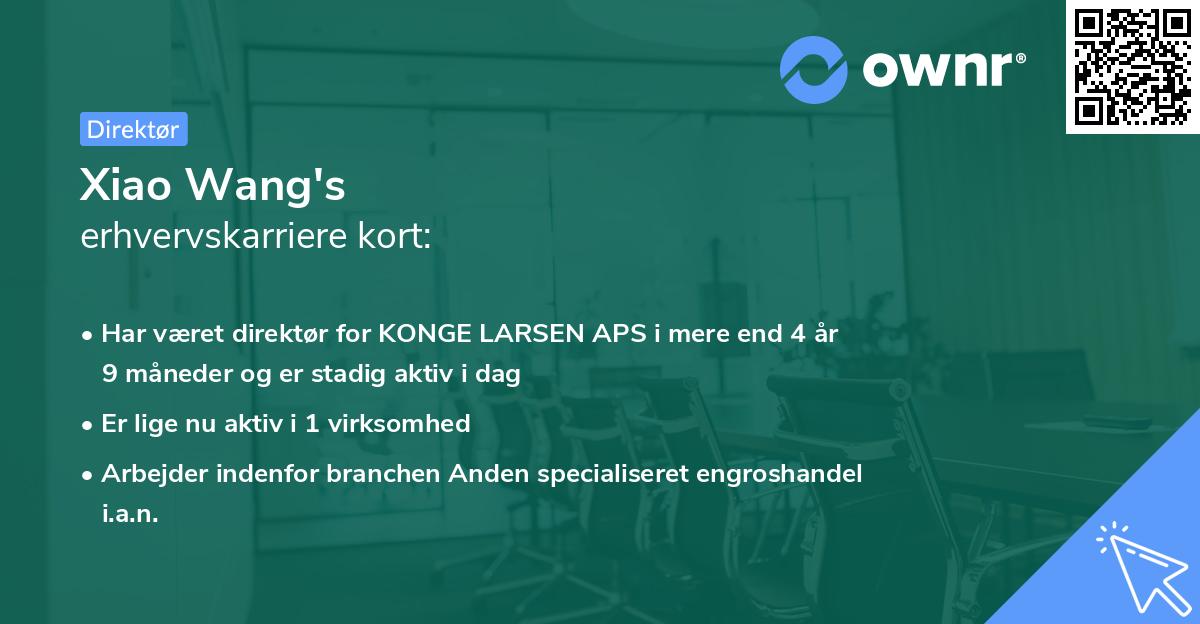 ownr®

Direktør

Xiao Wang's
erhvervskarriere kort:

• Har været direktør for KONGE LARSEN APS i mere end 4 år 9 måneder og er stadig aktiv i dag

• Er lige nu aktiv i 1 virksomhed

• Arbejder indenfor branchen Anden specialiseret engroshandel i.a.n.